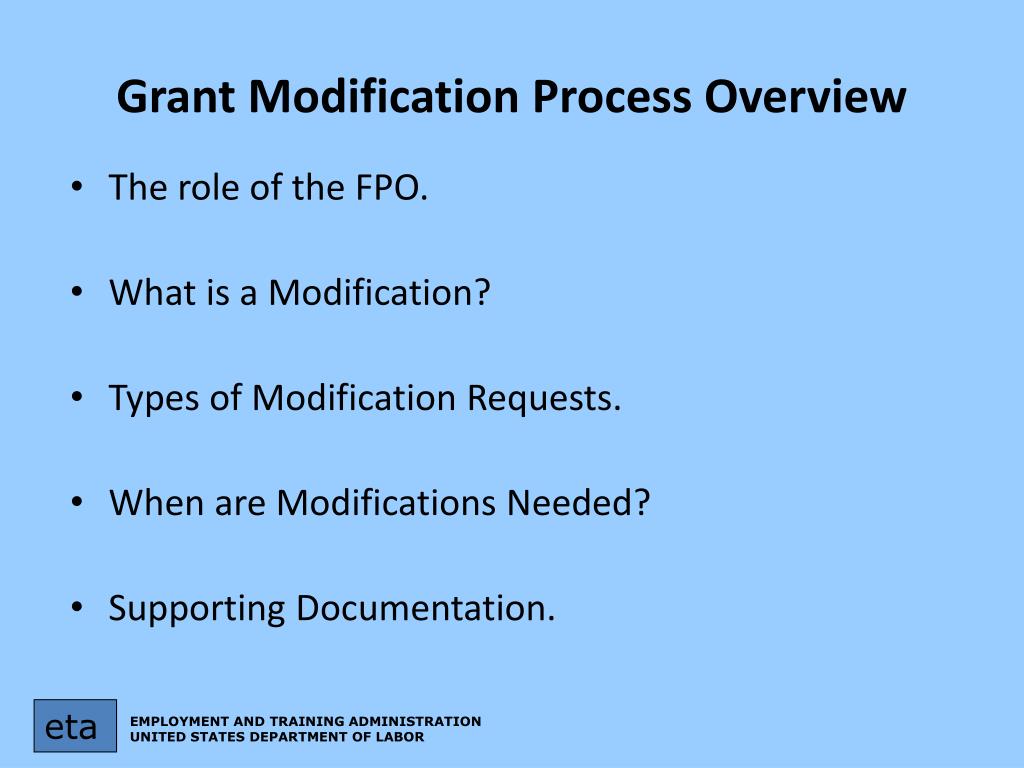 Grant Modification Process Overview

• The role of the FPO.

• What is a Modification?

• Types of Modification Requests.

• When are Modifications Needed?

• Supporting Documentation.

eta

EMPLOYMENT AND TRAINING ADMINISTRATION
UNITED STATES DEPARTMENT OF LABOR